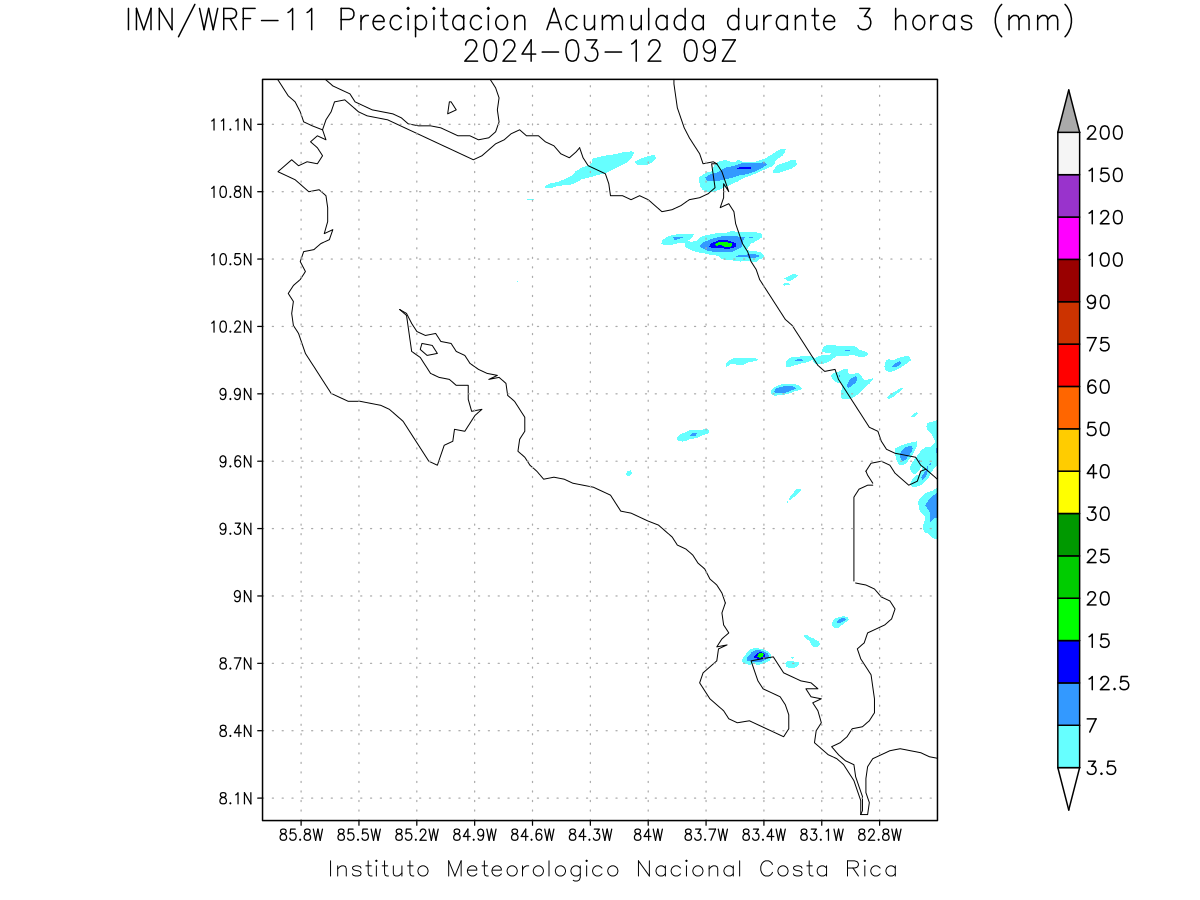 IMN/WRF-11 Precipitacion Acumulada durante 3 horas (mm)
2024-03-12 09Z

11.1N
10.8N
10.5N
10.2N
9.9N
9.6N
9.3N
9N
8.7N
8.4N
8.1N

85.8W 85.5W 85.2W 84.9W 84.6W 84.3W 84W 83.7W 83.4W 83.1W 82.8W

200
150
120
100
90
75
60
50
40
30
25
20
15
12.5
7
3.5

Instituto Meteorologico Nacional Costa Rica